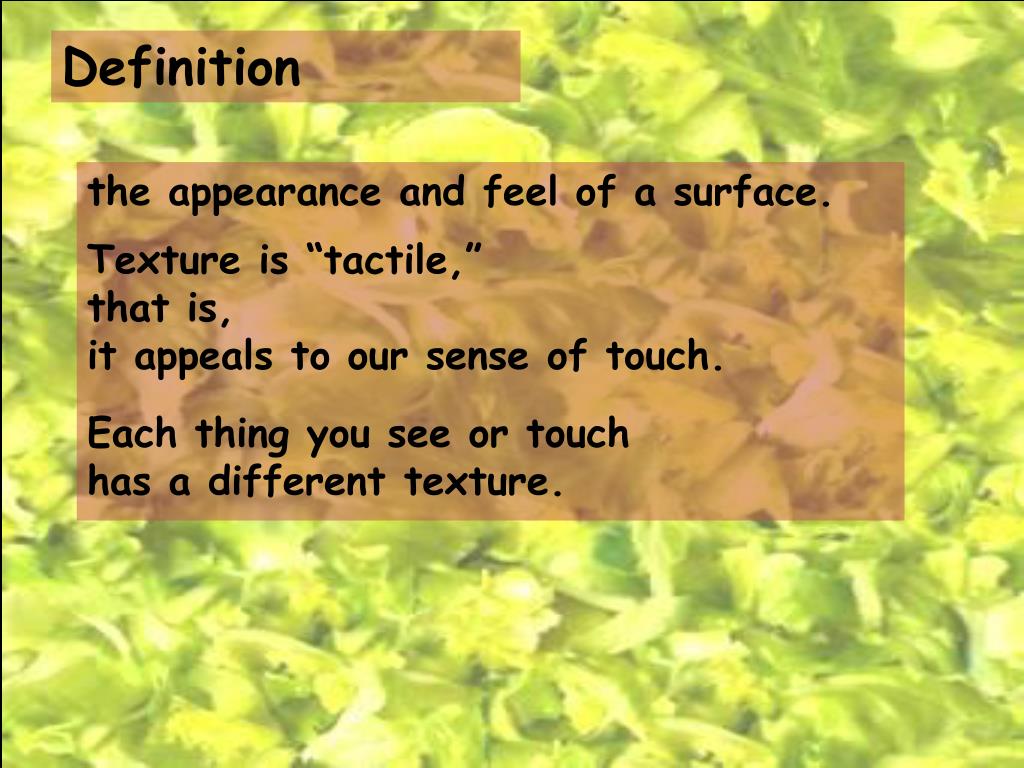 Definition

the appearance and feel of a surface.

Texture is “tactile,”
that is,
it appeals to our sense of touch.

Each thing you see or touch
has a different texture.